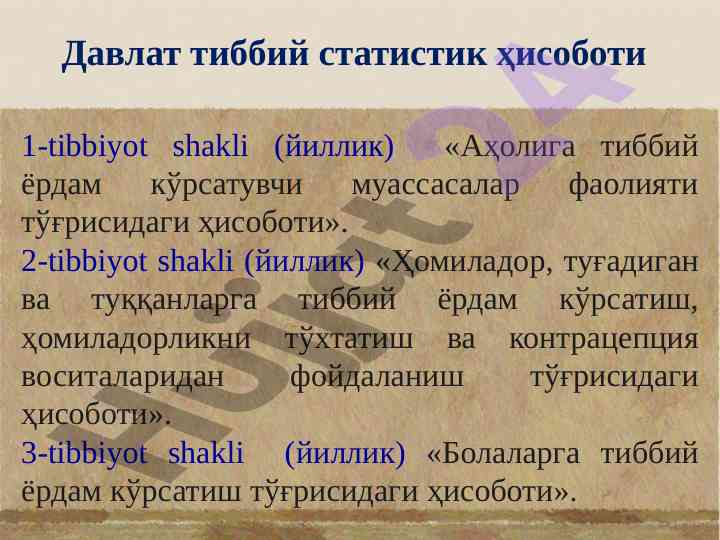 Давлат тиббий статистик ҳисоботи

1-tibbiyot shakli (йиллик) «Аҳолига тиббий ёрдам кўрсатувчи муассасалар фаолияти тўғрисидаги ҳисоботи».
2-tibbiyot shakli (йиллик) «Ҳомиладор, туғадиган ва туққанларга тиббий ёрдам кўрсатиш, ҳомиладорликни тўхтатиш ва контрацепция воситаларидан фойдаланиш тўғрисидаги ҳисоботи».
3-tibbiyot shakli (йиллик) «Болаларга тиббий ёрдам кўрсатиш тўғрисидаги ҳисоботи».

Hujjat24